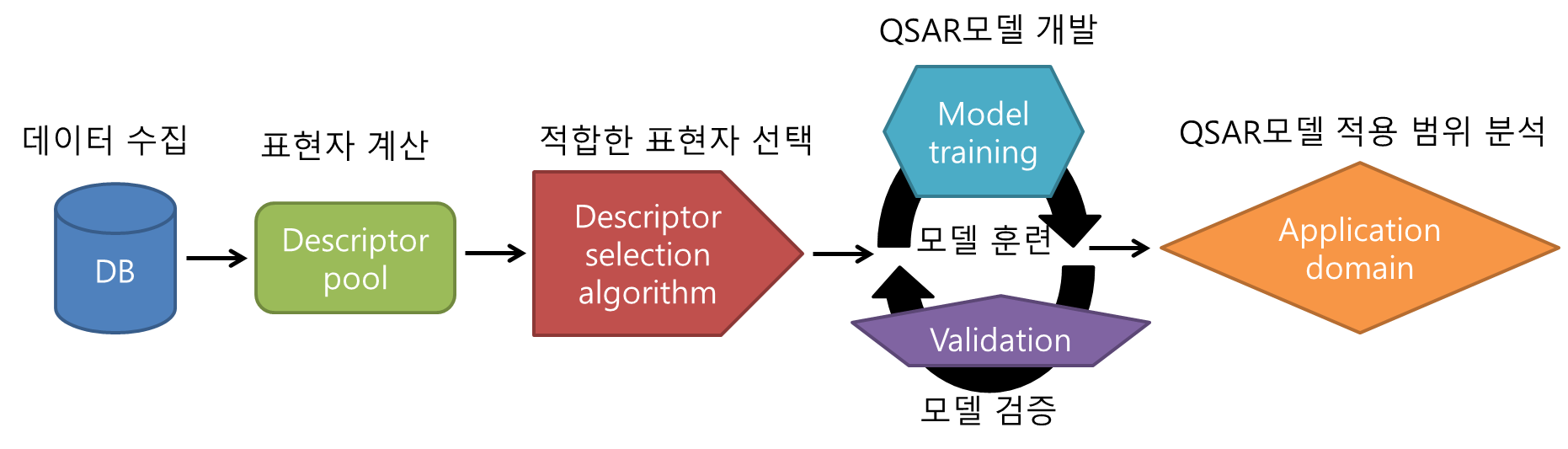 데이터 수집

DB

표현자 계산

Descriptor pool

적합한 표현자 선택

Descriptor selection algorithm

QSAR모델 개발

Model training

모델 훈련

Validation

모델 검증

QSAR모델 적용 범위 분석

Application domain